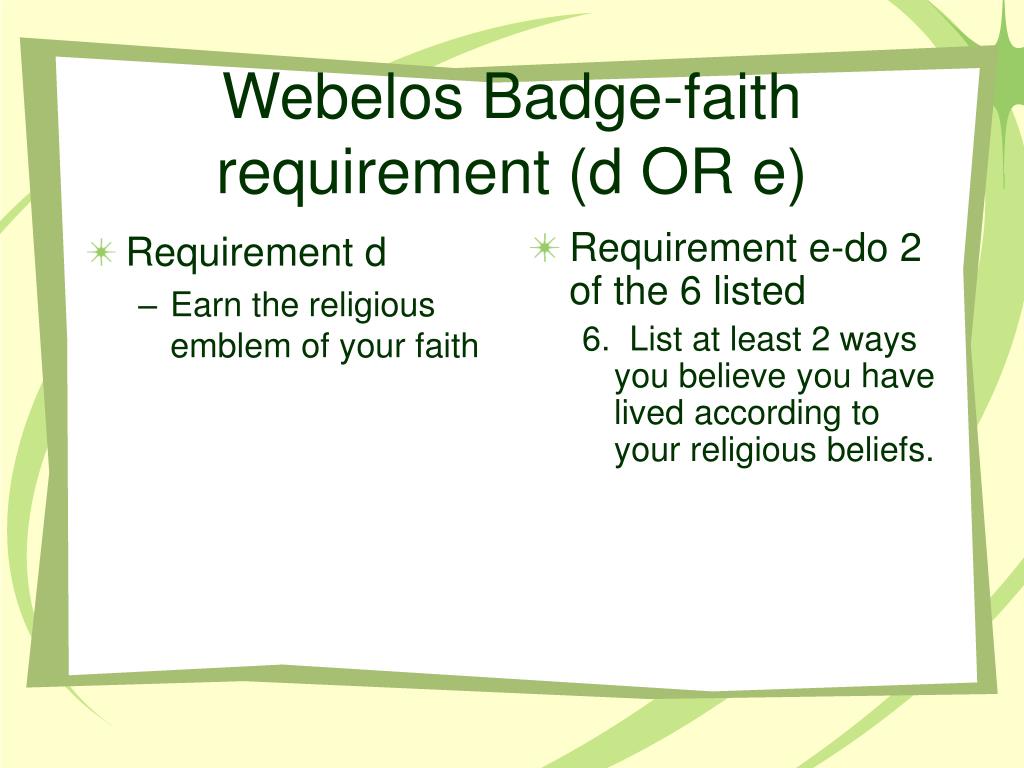 Webelos Badge-faith requirement (d OR e)

Requirement d

– Earn the religious emblem of your faith

Requirement e-do 2 of the 6 listed

6. List at least 2 ways you believe you have lived according to your religious beliefs.